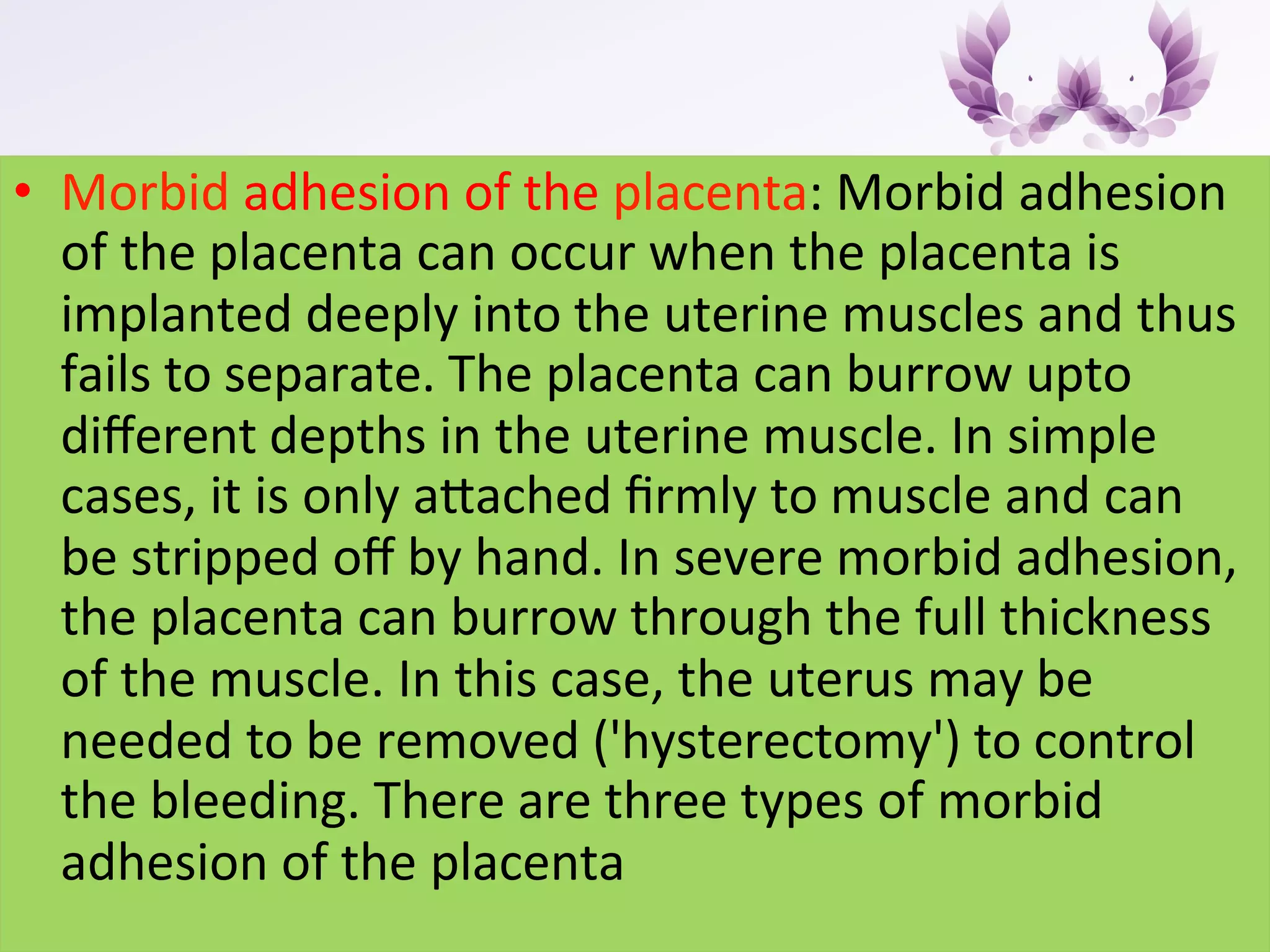 • Morbid adhesion of the placenta: Morbid adhesion of the placenta can occur when the placenta is implanted deeply into the uterine muscles and thus fails to separate. The placenta can burrow upto different depths in the uterine muscle. In simple cases, it is only attached firmly to muscle and can be stripped off by hand. In severe morbid adhesion, the placenta can burrow through the full thickness of the muscle. In this case, the uterus may be needed to be removed ('hysterectomy') to control the bleeding. There are three types of morbid adhesion of the placenta